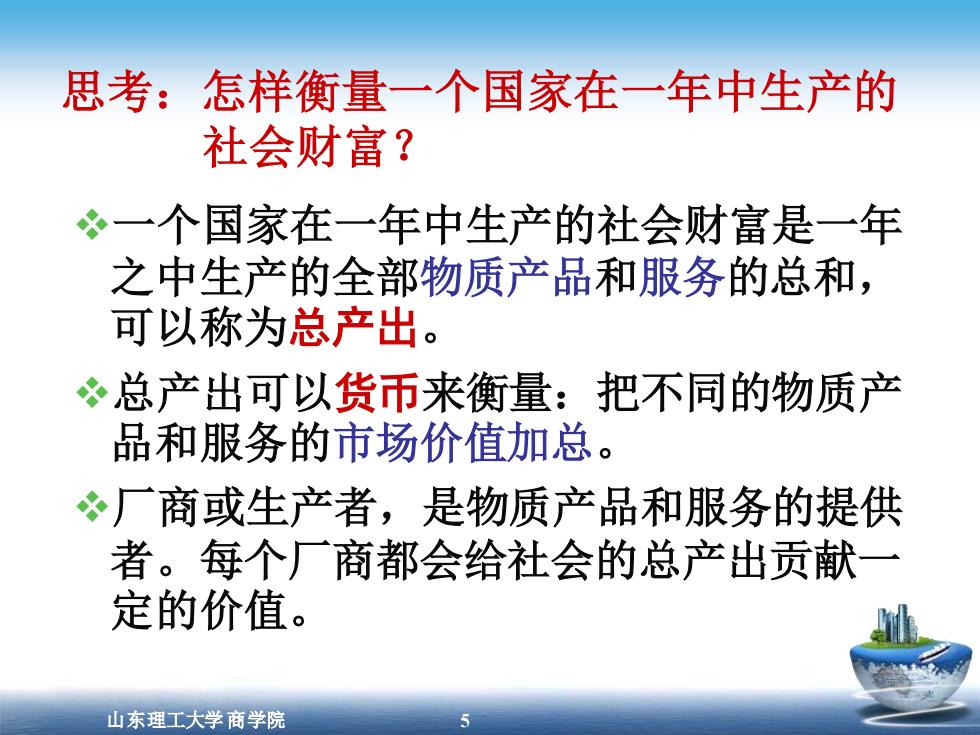 思考：怎样衡量一个国家在一年中生产的社会财富？

❖一个国家在一年中生产的社会财富是一年之中生产的全部物质产品和服务的总和，可以称为总产出。

❖总产出可以货币来衡量：把不同的物质产品和服务的市场价值加总。

❖厂商或生产者，是物质产品和服务的提供者。每个厂商都会给社会的总产出贡献一定的价值。

山东理工大学 商学院 5